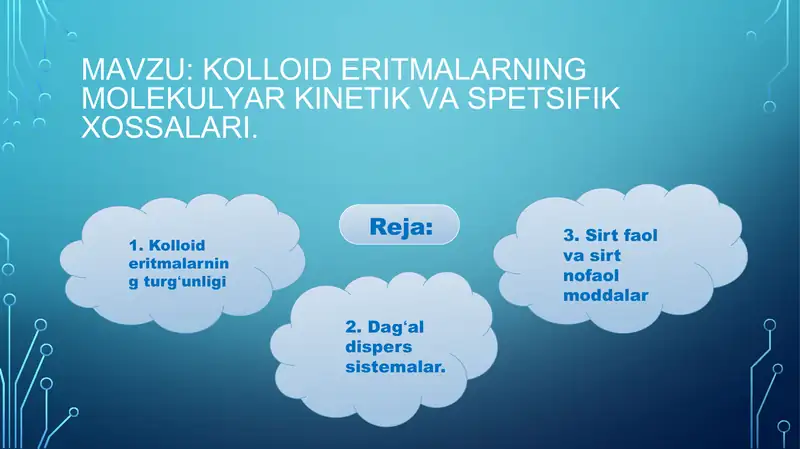 MAVZU: KOLLOID ERITMALARNING MOLEKULYAR KINETIK VA SPETSIFIK XOSSALARI.

Reja:

1. Kolloid eritmalarning turg‘unligi

2. Dag‘al dispers sistemalar.

3. Sirt faol va sirt nofaol moddalar